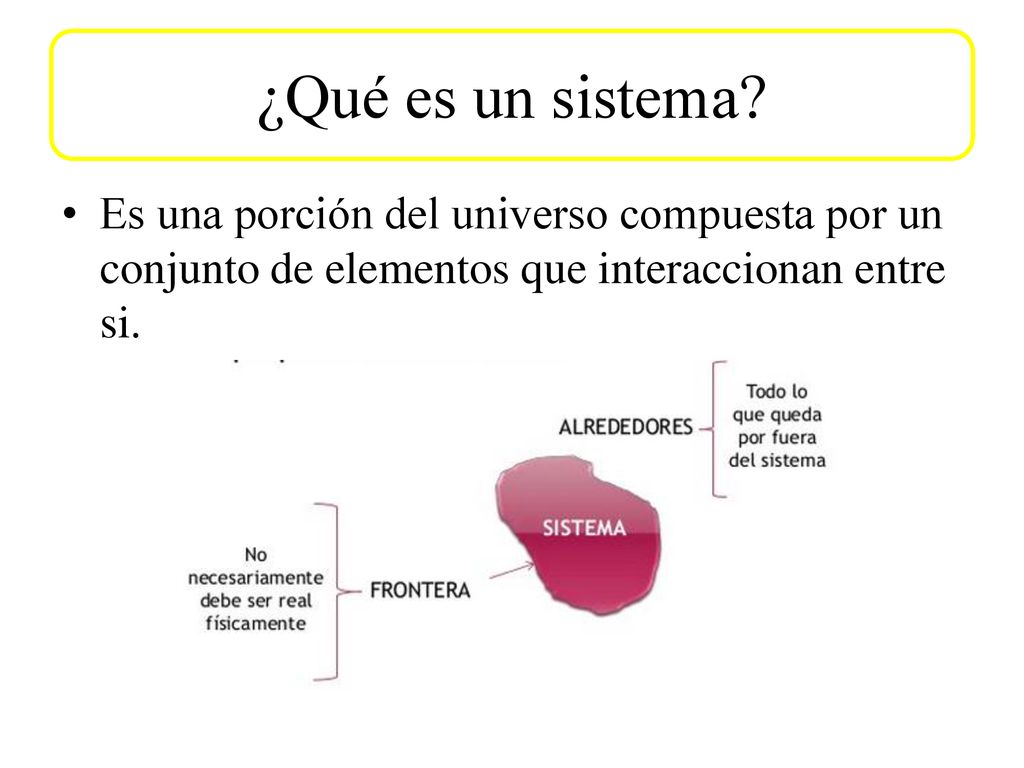 ¿Qué es un sistema?

• Es una porción del universo compuesta por un conjunto de elementos que interaccionan entre si.

ALREDEDORES

Todo lo que queda por fuera del sistema

SISTEMA

No necesariamente debe ser real físicamente

FRONTERA